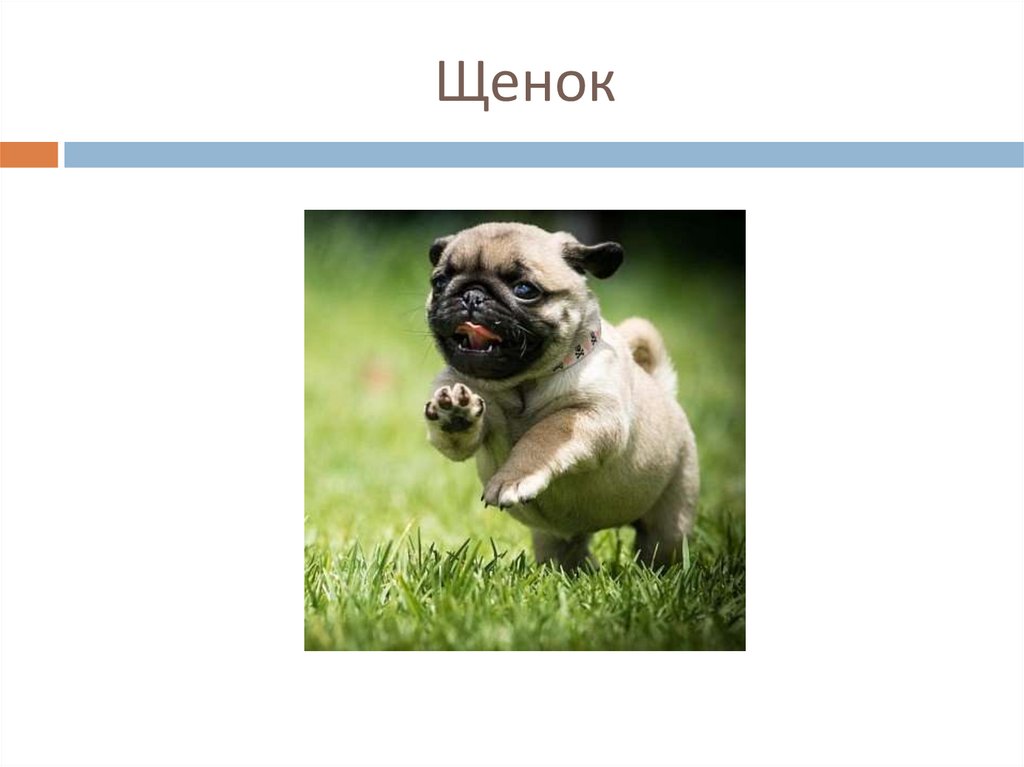 Щенок